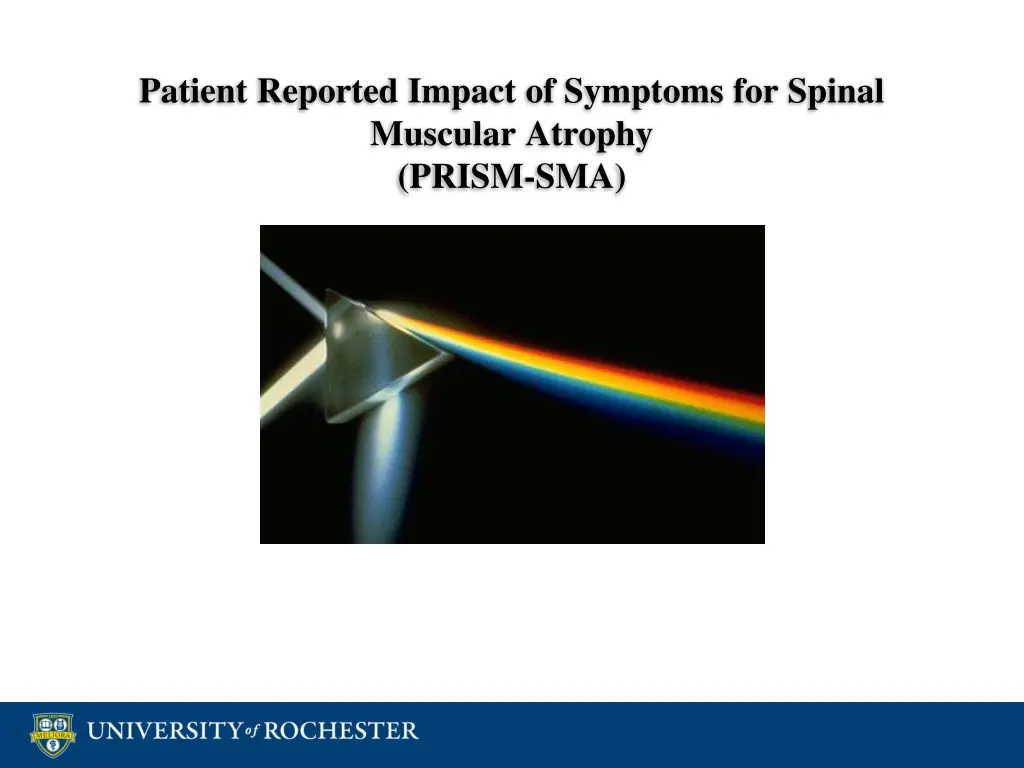 Patient Reported Impact of Symptoms for Spinal Muscular Atrophy
(PRISM-SMA)

MELIORA

UNIVERSITY of ROCHESTER